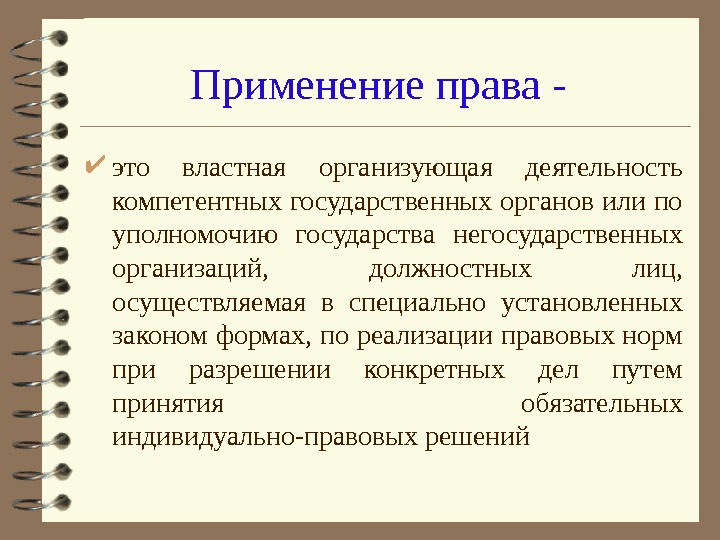 Применение права -

✔ это властная организующая деятельность компетентных государственных органов или по уполномочию государства негосударственных организаций, должностных лиц, осуществляемая в специально установленных законом формах, по реализации правовых норм при разрешении конкретных дел путем принятия обязательных индивидуально-правовых решений